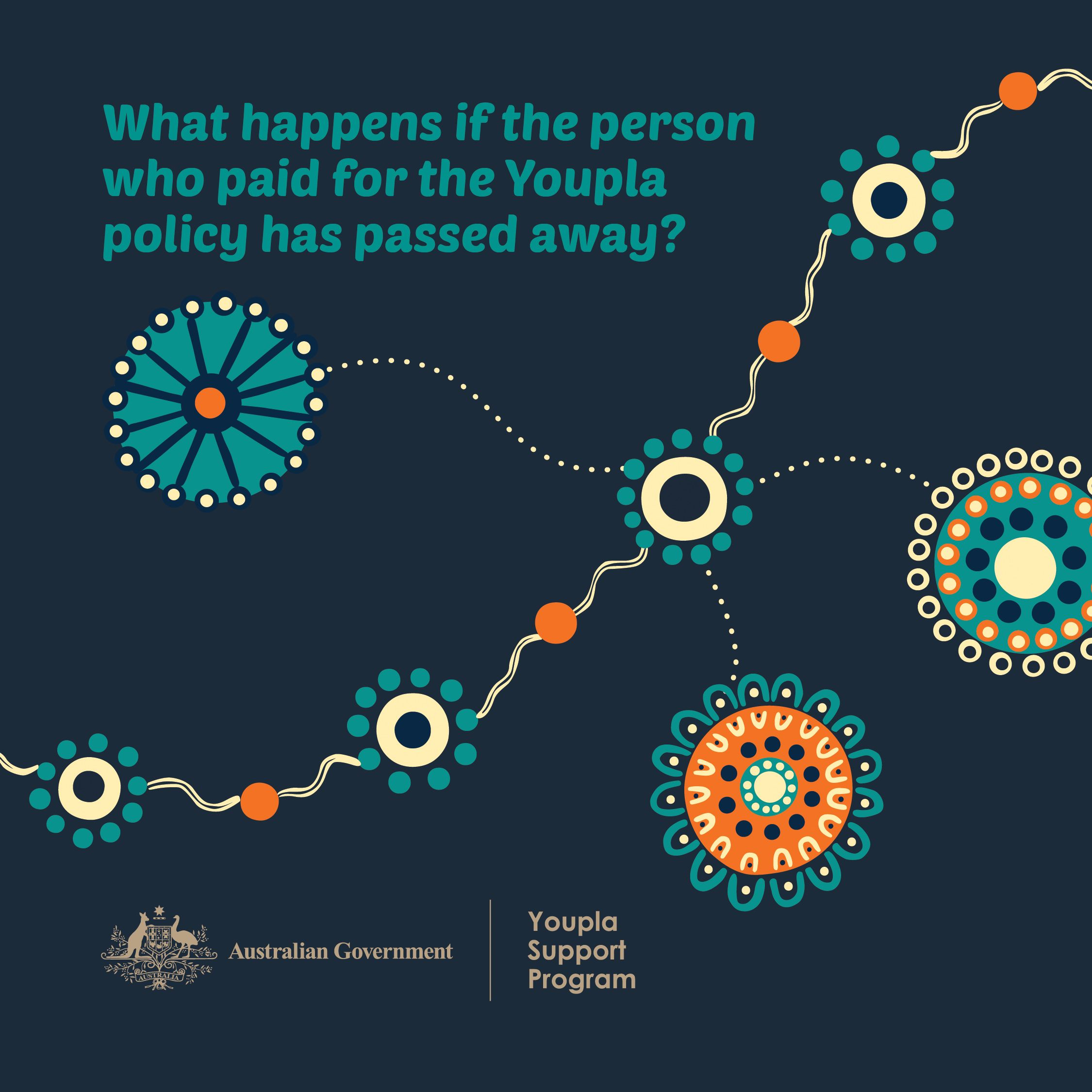 What happens if the person who paid for the Youpla policy has passed away?

AUSTRALIA

Australian Government

Youpla Support Program